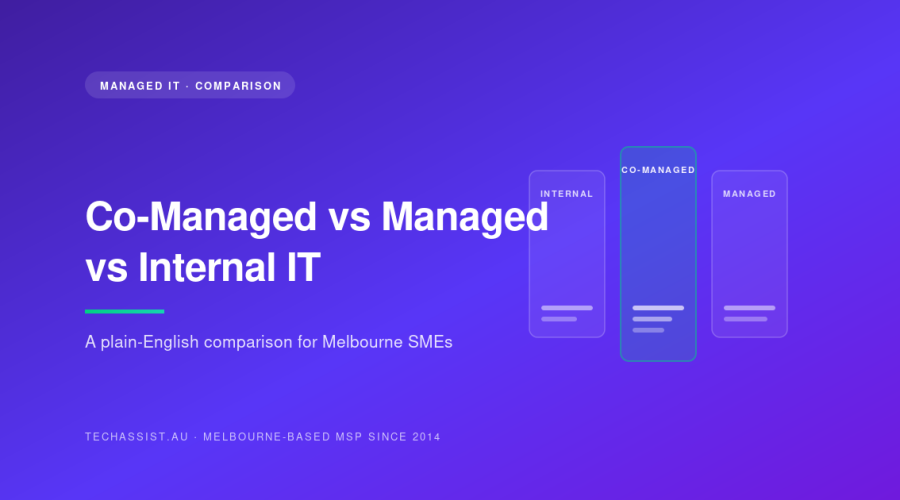 MANAGED IT · COMPARISON

Co-Managed vs Managed vs Internal IT

A plain-English comparison for Melbourne SMEs

INTERNAL

CO-MANAGED

MANAGED

TECHASSIST.AU · MELBOURNE-BASED MSP SINCE 2014